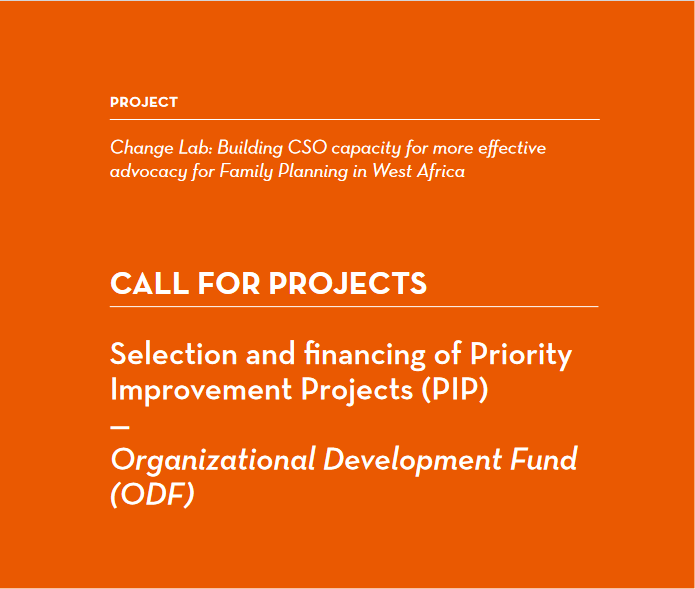 PROJECT

Change Lab: Building CSO capacity for more effective advocacy for Family Planning in West Africa

CALL FOR PROJECTS

Selection and financing of Priority Improvement Projects (PIP)

—

Organizational Development Fund (ODF)